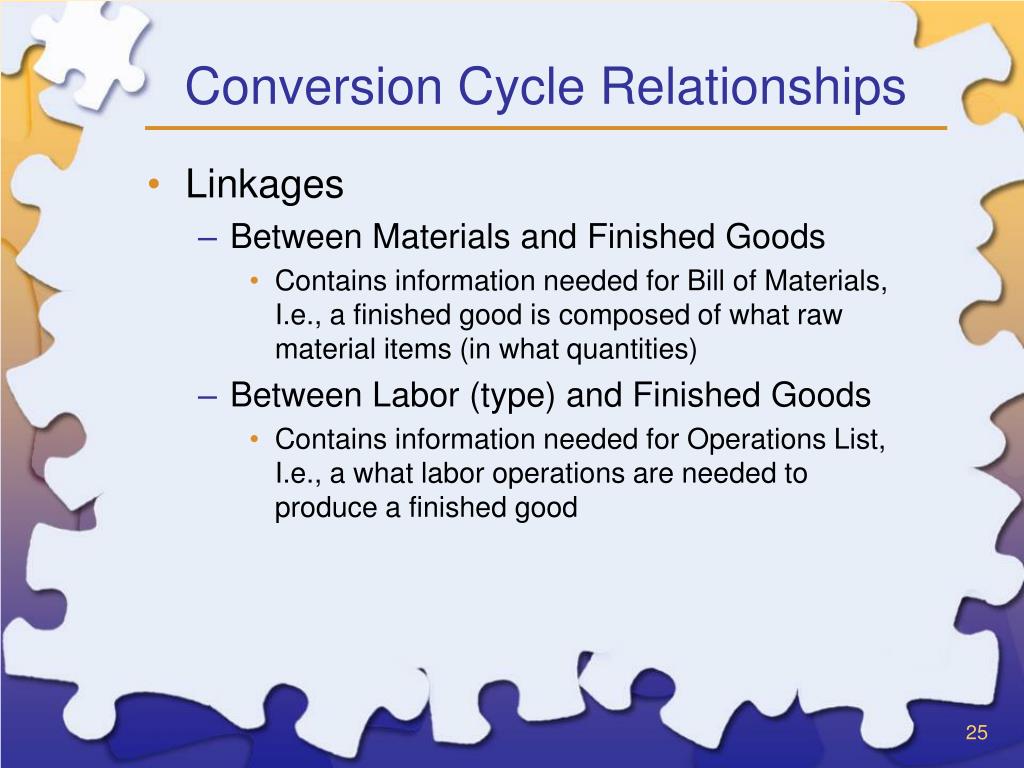 Conversion Cycle Relationships

• Linkages
– Between Materials and Finished Goods
• Contains information needed for Bill of Materials, I.e., a finished good is composed of what raw material items (in what quantities)
– Between Labor (type) and Finished Goods
• Contains information needed for Operations List, I.e., a what labor operations are needed to produce a finished good

25